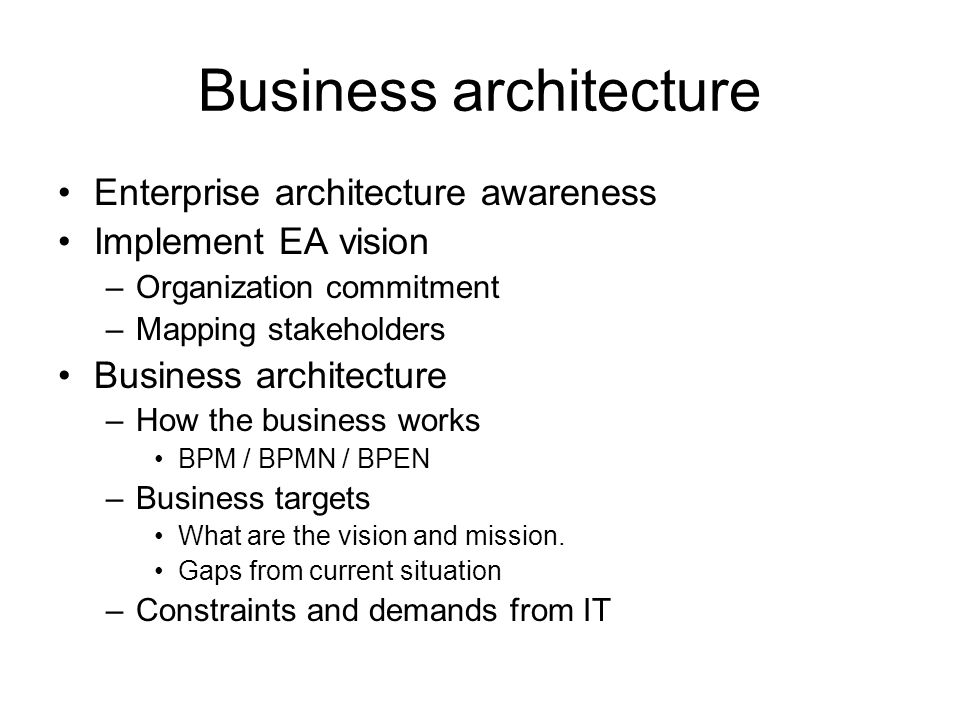 Business architecture

• Enterprise architecture awareness
• Implement EA vision
– Organization commitment
– Mapping stakeholders
• Business architecture
– How the business works
• BPM / BPMN / BPEN
– Business targets
• What are the vision and mission.
• Gaps from current situation
– Constraints and demands from IT